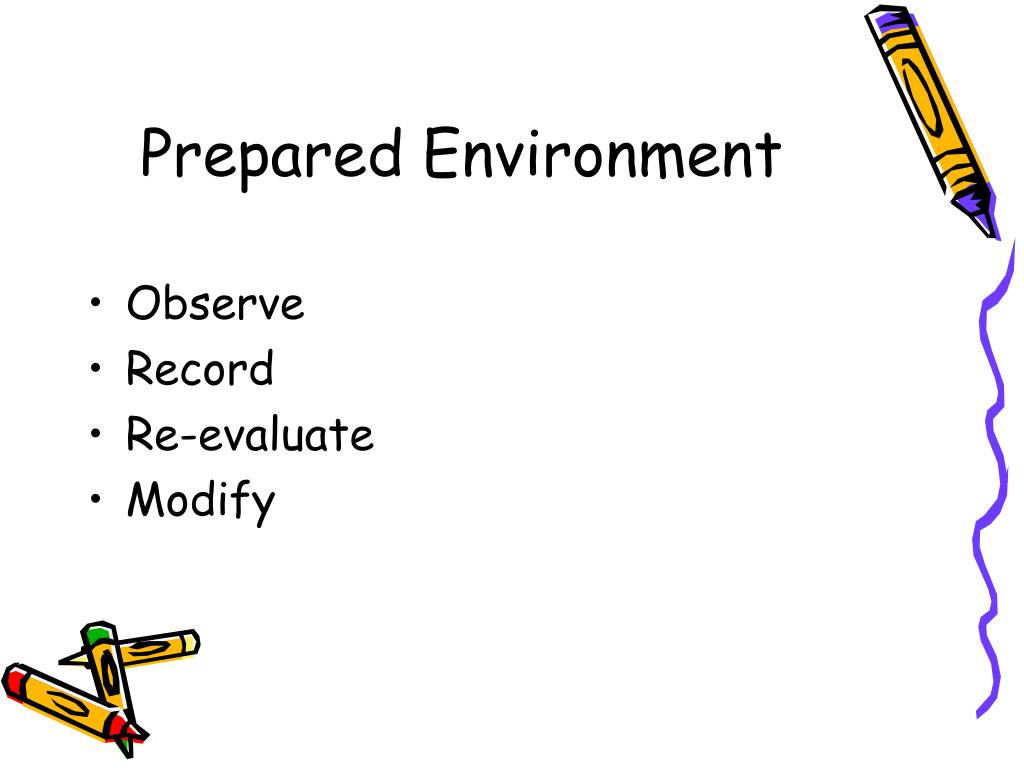 Prepared Environment

• Observe
• Record
• Re-evaluate
• Modify